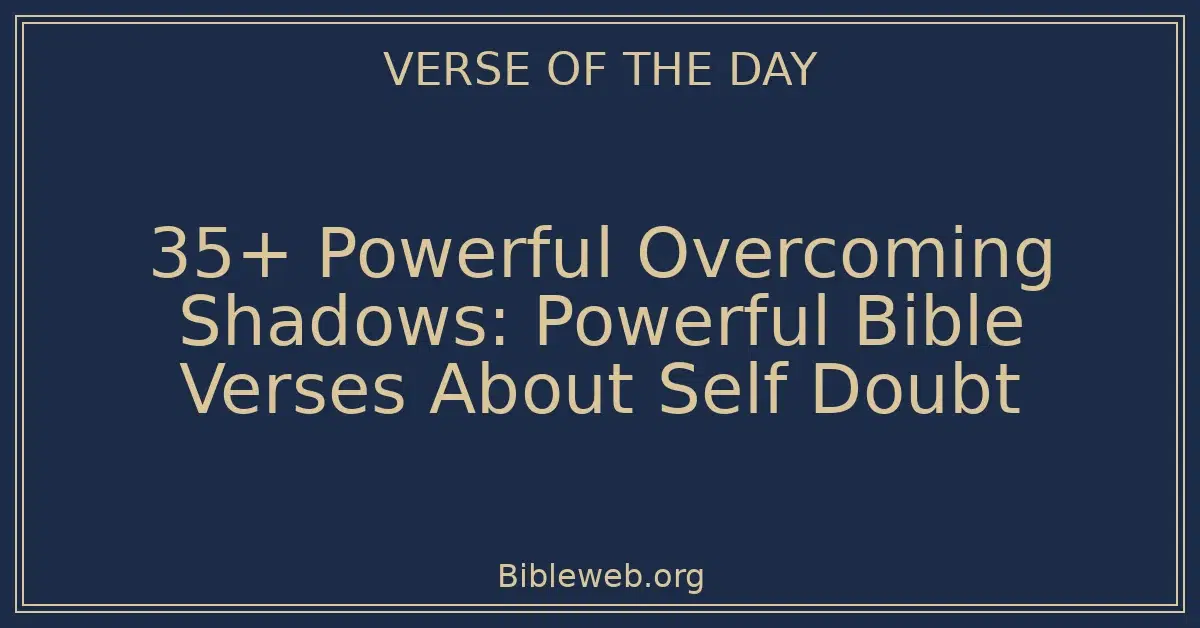 VERSE OF THE DAY

35+ Powerful Overcoming Shadows: Powerful Bible Verses About Self Doubt

Bibleweb.org